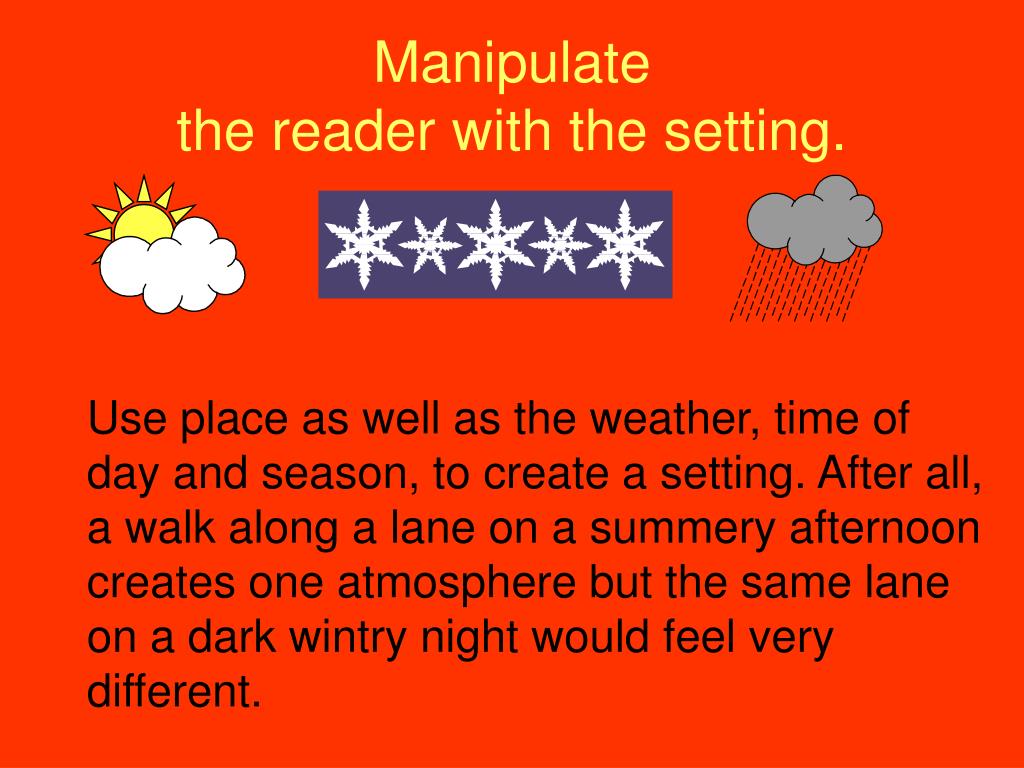 Manipulate
the reader with the setting.

Use place as well as the weather, time of day and season, to create a setting. After all, a walk along a lane on a summery afternoon creates one atmosphere but the same lane on a dark wintry night would feel very different.